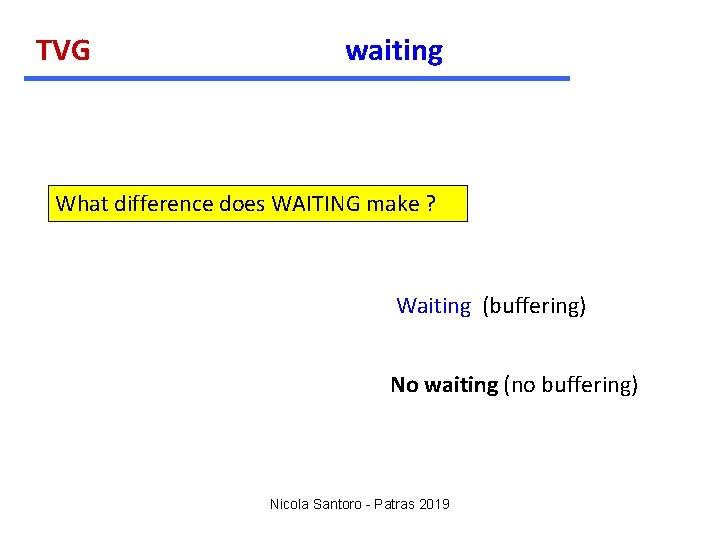 TVG waiting

What difference does WAITING make ?

Waiting (buffering)

No waiting (no buffering)

Nicola Santoro - Patras 2019